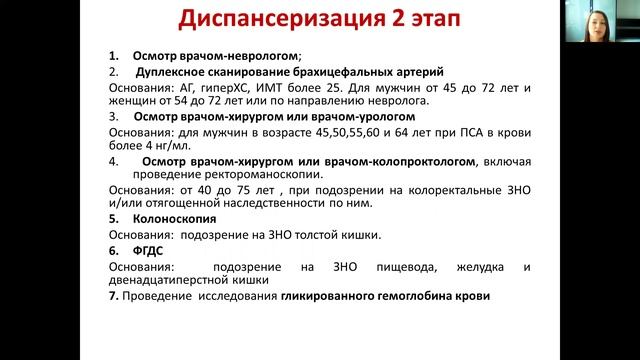 Диспансеризация 2 этап

1. Осмотр врачом-неврологом;

2. Дуплексное сканирование брахицефальных артерий

Основания: АГ, гиперХС, ИМТ более 25. Для мужчин от 45 до 72 лет и женщин от 54 до 72 лет или по направлению невролога.

3. Осмотр врачом-хирургом или врачом-урологом

Основания: для мужчин в возрасте 45,50,55,60 и 64 лет при ПСА в крови более 4 нг/мл.

4. Осмотр врачом-хирургом или врачом-колопроктологом, включая проведение ректороманоскопии.

Основания: от 40 до 75 лет , при подозрении на колоректальные ЗНО и/или отягощенной наследственности по ним.

5. Колоноскопия

Основания: подозрение на ЗНО толстой кишки.

6. ФГДС

Основания: подозрение на ЗНО пищевода, желудка и двенадцатиперстной кишки

7. Проведение исследования гликированного гемоглобина крови